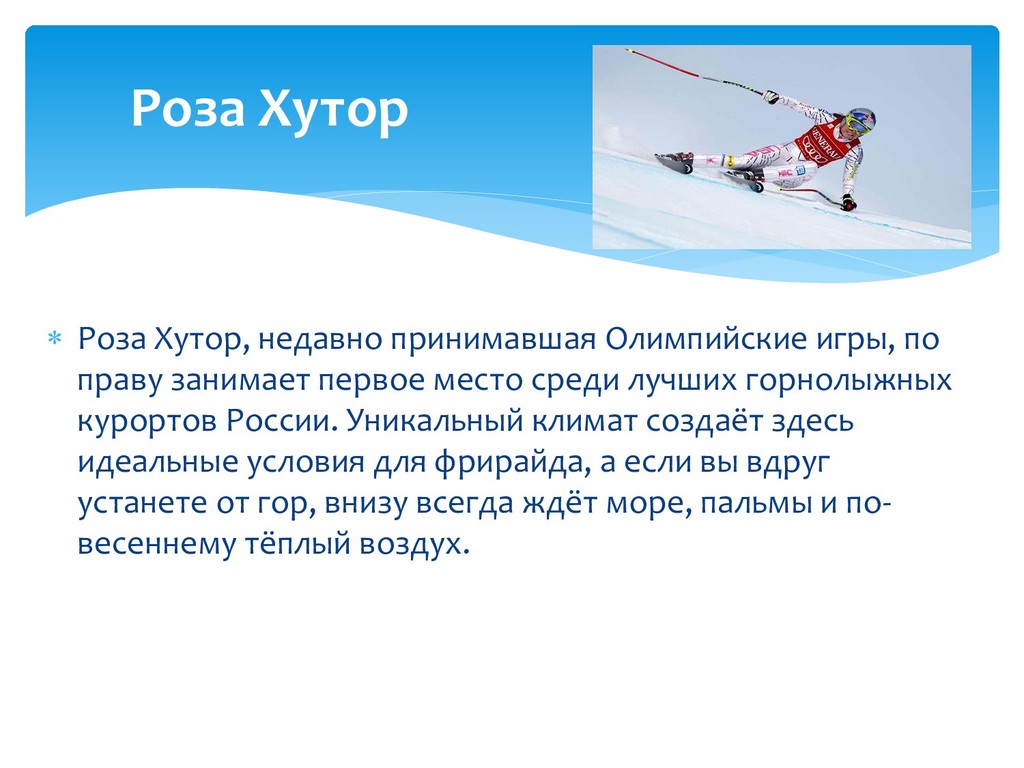 Роза Хутор

Роза Хутор, недавно принимавшая Олимпийские игры, по праву занимает первое место среди лучших горнолыжных курортов России. Уникальный климат создаёт здесь идеальные условия для фрирайда, а если вы вдруг устанете от гор, внизу всегда ждёт море, пальмы и по-весеннему тёплый воздух.